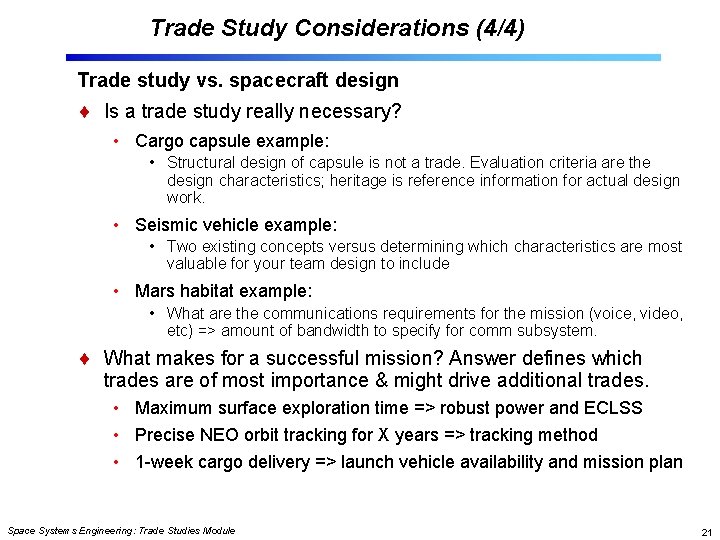 Trade Study Considerations (4/4)

Trade study vs. spacecraft design

♦ Is a trade study really necessary?

• Cargo capsule example:

• Structural design of capsule is not a trade. Evaluation criteria are the design characteristics; heritage is reference information for actual design work.

• Seismic vehicle example:

• Two existing concepts versus determining which characteristics are most valuable for your team design to include

• Mars habitat example:

• What are the communications requirements for the mission (voice, video, etc) => amount of bandwidth to specify for comm subsystem.

♦ What makes for a successful mission? Answer defines which trades are of most importance & might drive additional trades.

• Maximum surface exploration time => robust power and ECLSS

• Precise NEO orbit tracking for X years => tracking method

• 1-week cargo delivery => launch vehicle availability and mission plan

Space Systems Engineering: Trade Studies Module

21